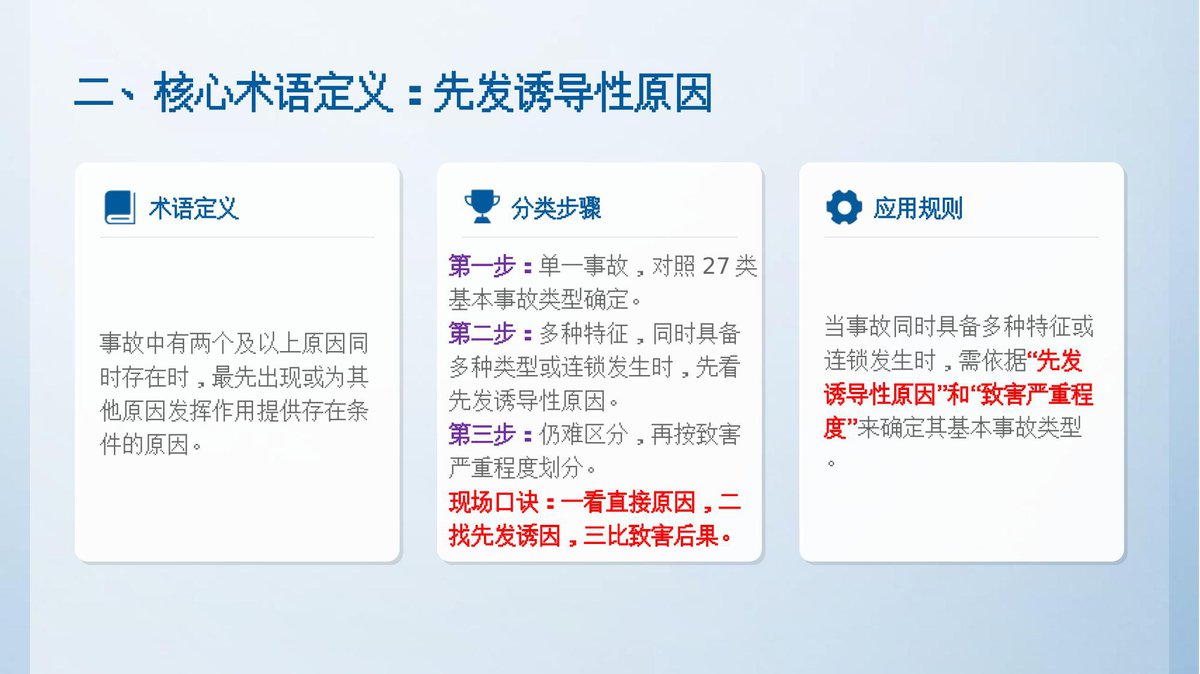 二、核心术语定义：先发诱导性原因

术语定义

事故中有两个及以上原因同时存在时，最先出现或为其他原因发挥作用提供存在条件的原因。

分类步骤

第一步：单一事故，对照 27 类基本事故类型确定。
第二步：多种特征，同时具备多种类型或连锁发生时，先看先发诱导性原因。
第三步：仍难区分，再按致害严重程度划分。
现场口诀：一看直接原因，二找先发诱因，三比致害后果。

应用规则

当事故同时具备多种特征或连锁发生时，需依据“先发诱导性原因”和“致害严重程度”来确定其基本事故类型。